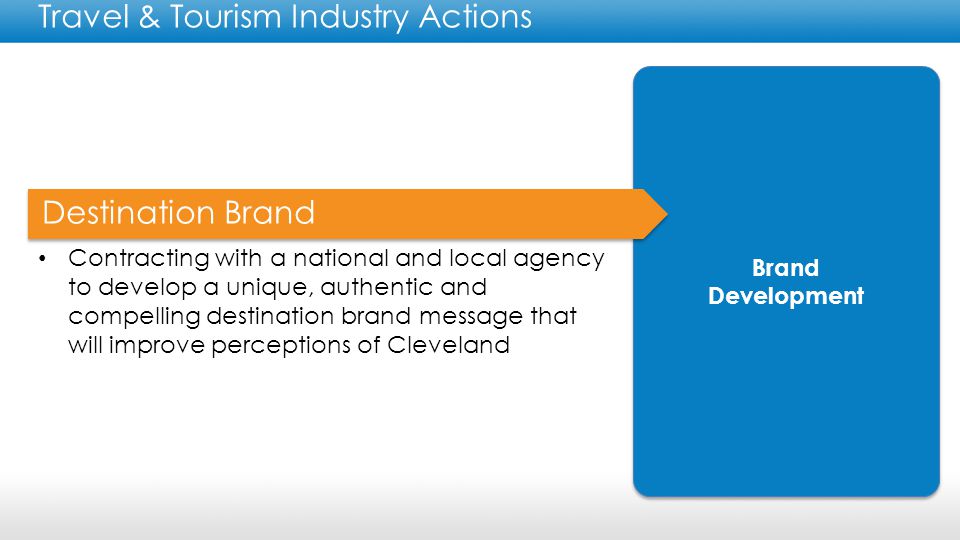 Travel & Tourism Industry Actions

Destination Brand

• Contracting with a national and local agency to develop a unique, authentic and compelling destination brand message that will improve perceptions of Cleveland

Brand Development